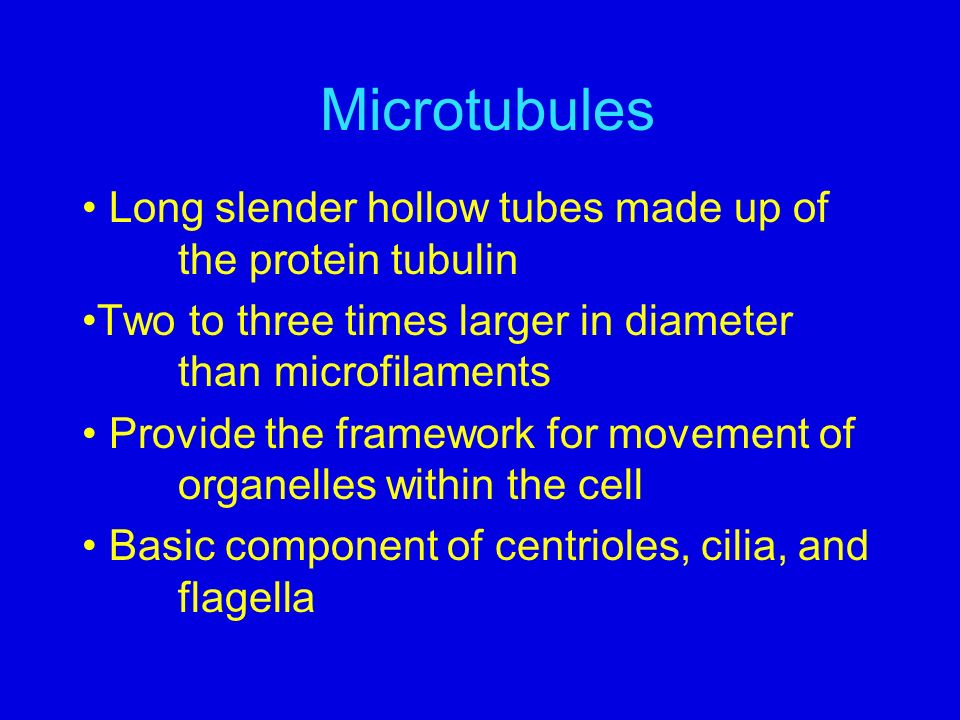 Microtubules

• Long slender hollow tubes made up of the protein tubulin

•Two to three times larger in diameter than microfilaments

• Provide the framework for movement of organelles within the cell

• Basic component of centrioles, cilia, and flagella